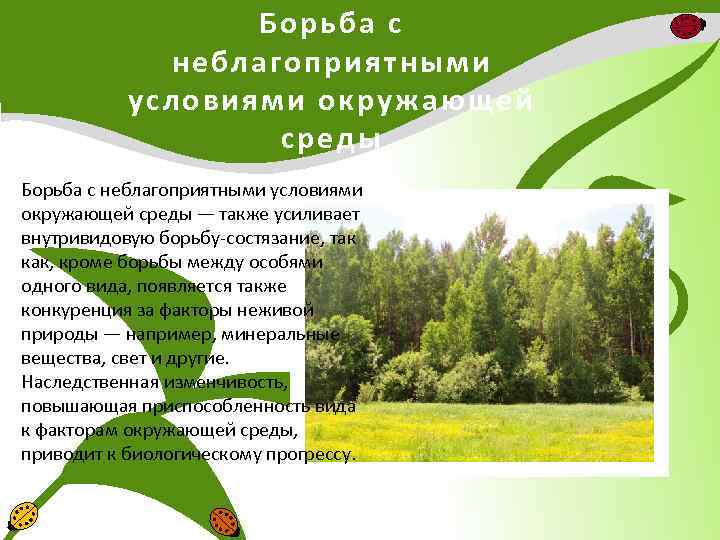 Борьба с неблагоприятными условиями окружающей среды

Борьба с неблагоприятными условиями окружающей среды — также усиливает внутривидовую борьбу-состязание, так как, кроме борьбы между особями одного вида, появляется также конкуренция за факторы неживой природы — например, минеральные вещества, свет и другие. Наследственная изменчивость, повышающая приспособленность вида к факторам окружающей среды, приводит к биологическому прогрессу.